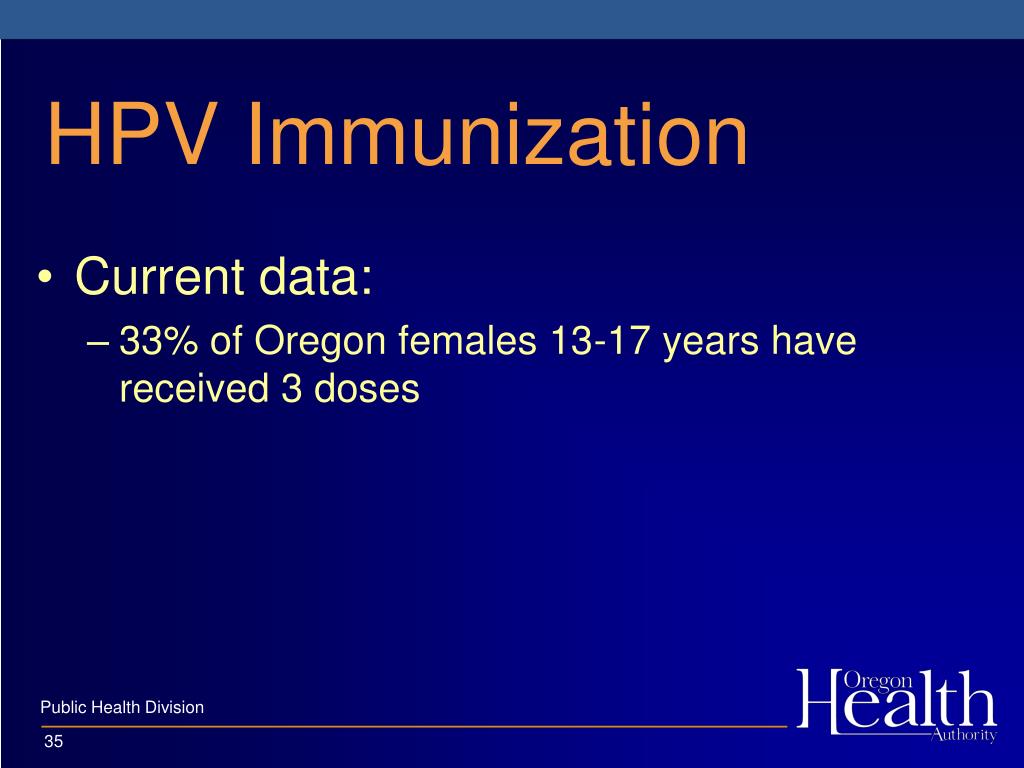 HPV Immunization

• Current data:
  – 33% of Oregon females 13-17 years have received 3 doses

Public Health Division

35

Oregon Health Authority